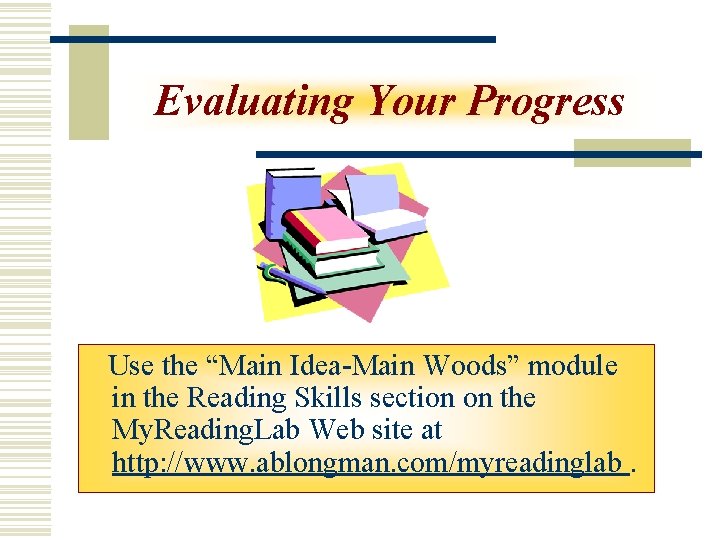 Evaluating Your Progress

Use the “Main Idea-Main Woods” module in the Reading Skills section on the MyReadingLab Web site at http://www.ablongman.com/myreadinglab .